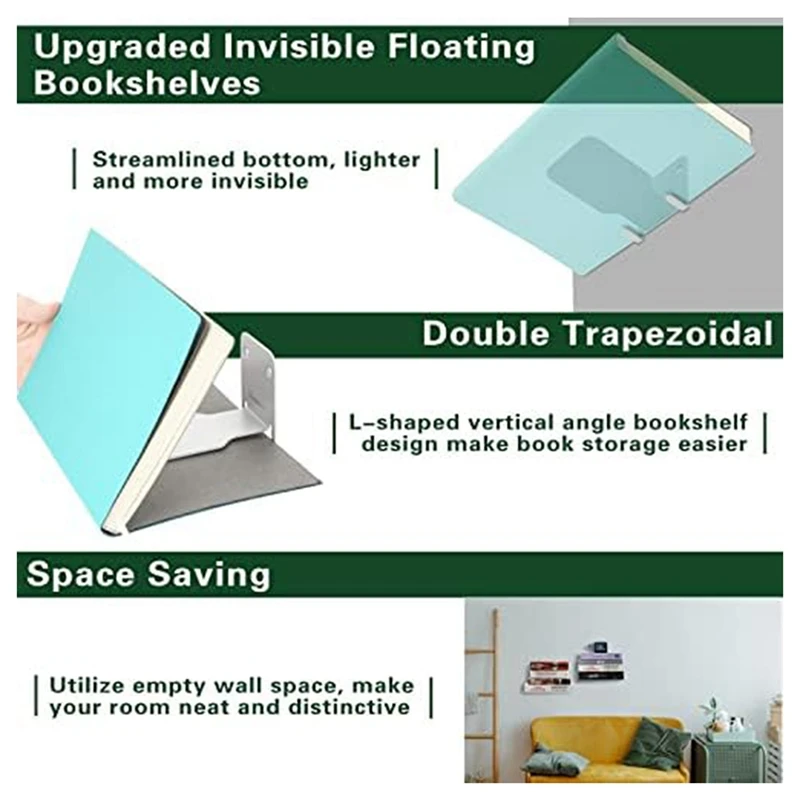 Upgraded Invisible Floating Bookshelves

Streamlined bottom, lighter and more invisible

Double Trapezoidal

L-shaped vertical angle bookshelf design make book storage easier

Space Saving

Utilize empty wall space, make your room neat and distinctive